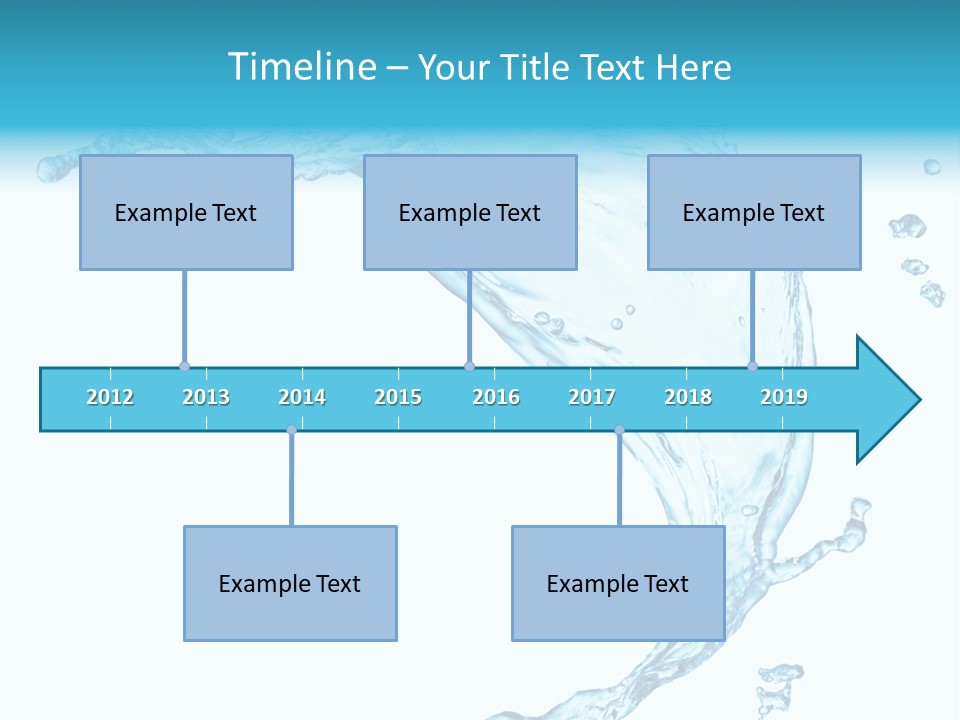 Timeline – Your Title Text Here

Example Text

Example Text

Example Text

2012 2013 2014 2015 2016 2017 2018 2019

Example Text

Example Text